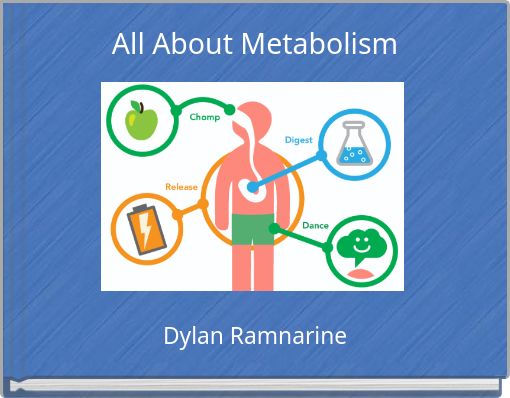 All About Metabolism

Chomp

Digest

Release

Dance

Dylan Ramnarine